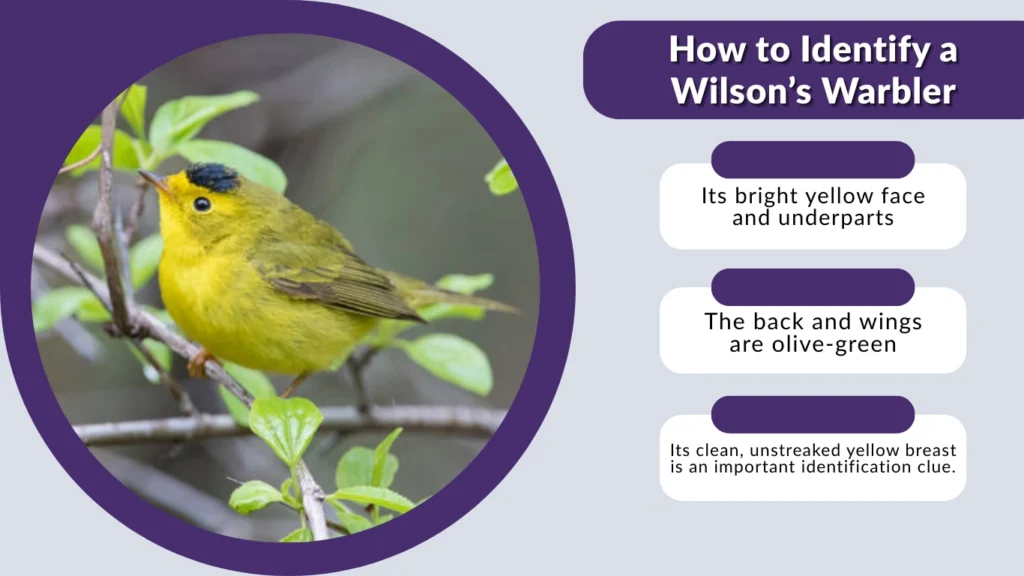 How to Identify a Wilson's Warbler

Its bright yellow face and underparts

The back and wings are olive-green

Its clean, unstreaked yellow breast is an important identification clue.